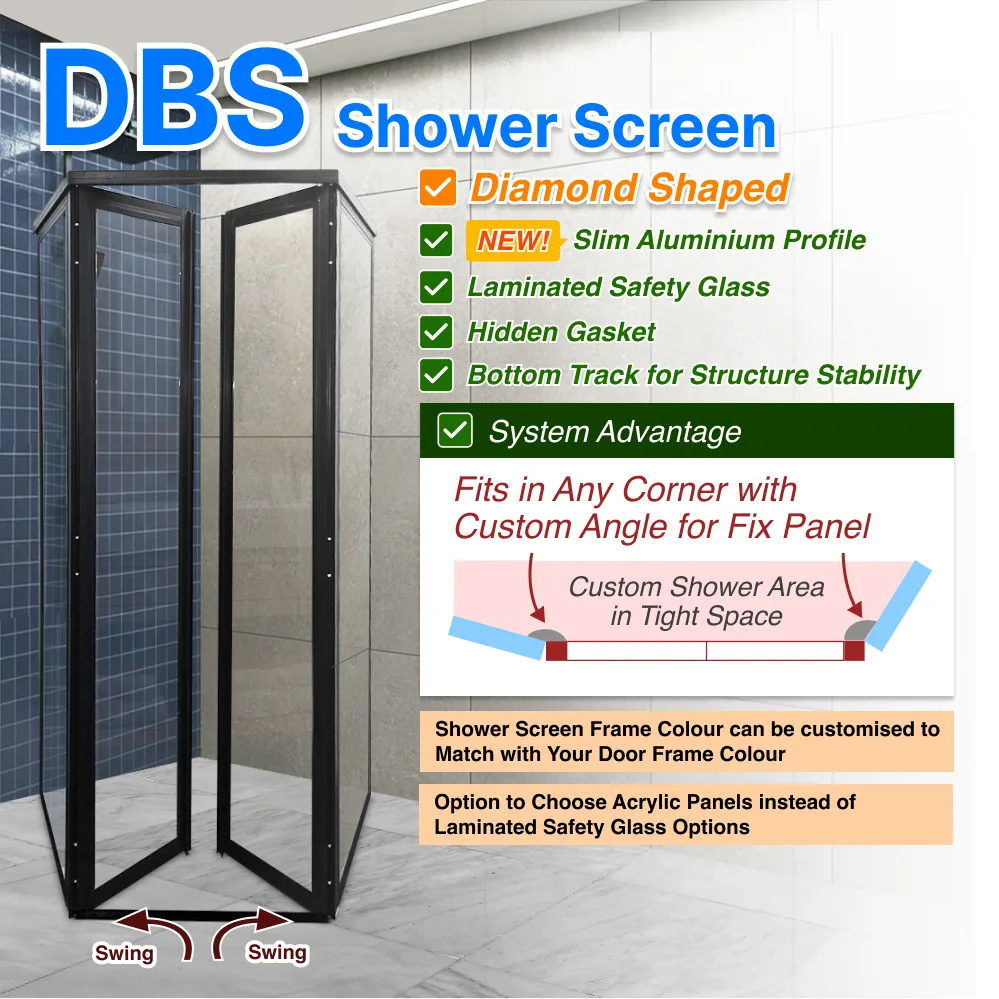 DBS Shower Screen

Diamond Shaped

NEW! Slim Aluminium Profile

Laminated Safety Glass

Hidden Gasket

Bottom Track for Structure Stability

System Advantage

Fits in Any Corner with Custom Angle for Fix Panel

Custom Shower Area in Tight Space

Shower Screen Frame Colour can be customised to Match with Your Door Frame Colour

Option to Choose Acrylic Panels instead of Laminated Safety Glass Options

Swing

Swing